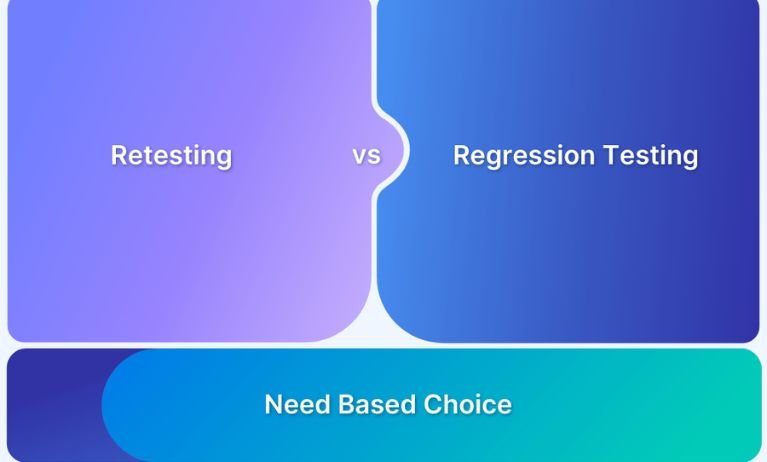 Retesting vs Regression Testing

Need Based Choice